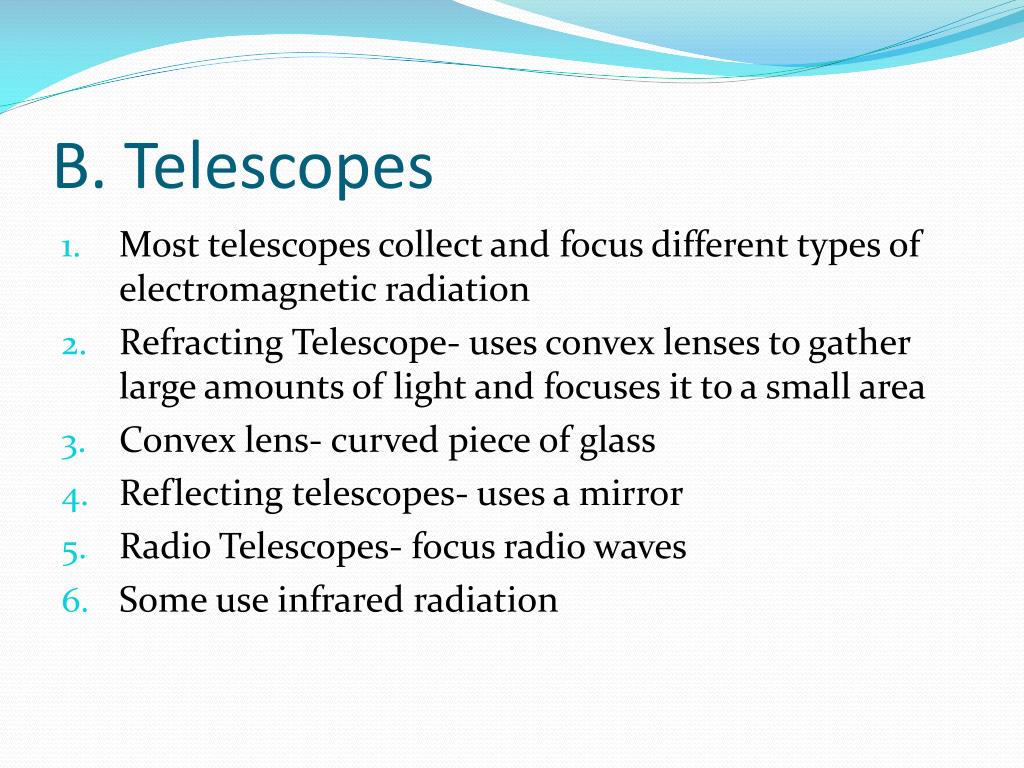 B. Telescopes

1. Most telescopes collect and focus different types of electromagnetic radiation
2. Refracting Telescope- uses convex lenses to gather large amounts of light and focuses it to a small area
3. Convex lens- curved piece of glass
4. Reflecting telescopes- uses a mirror
5. Radio Telescopes- focus radio waves
6. Some use infrared radiation